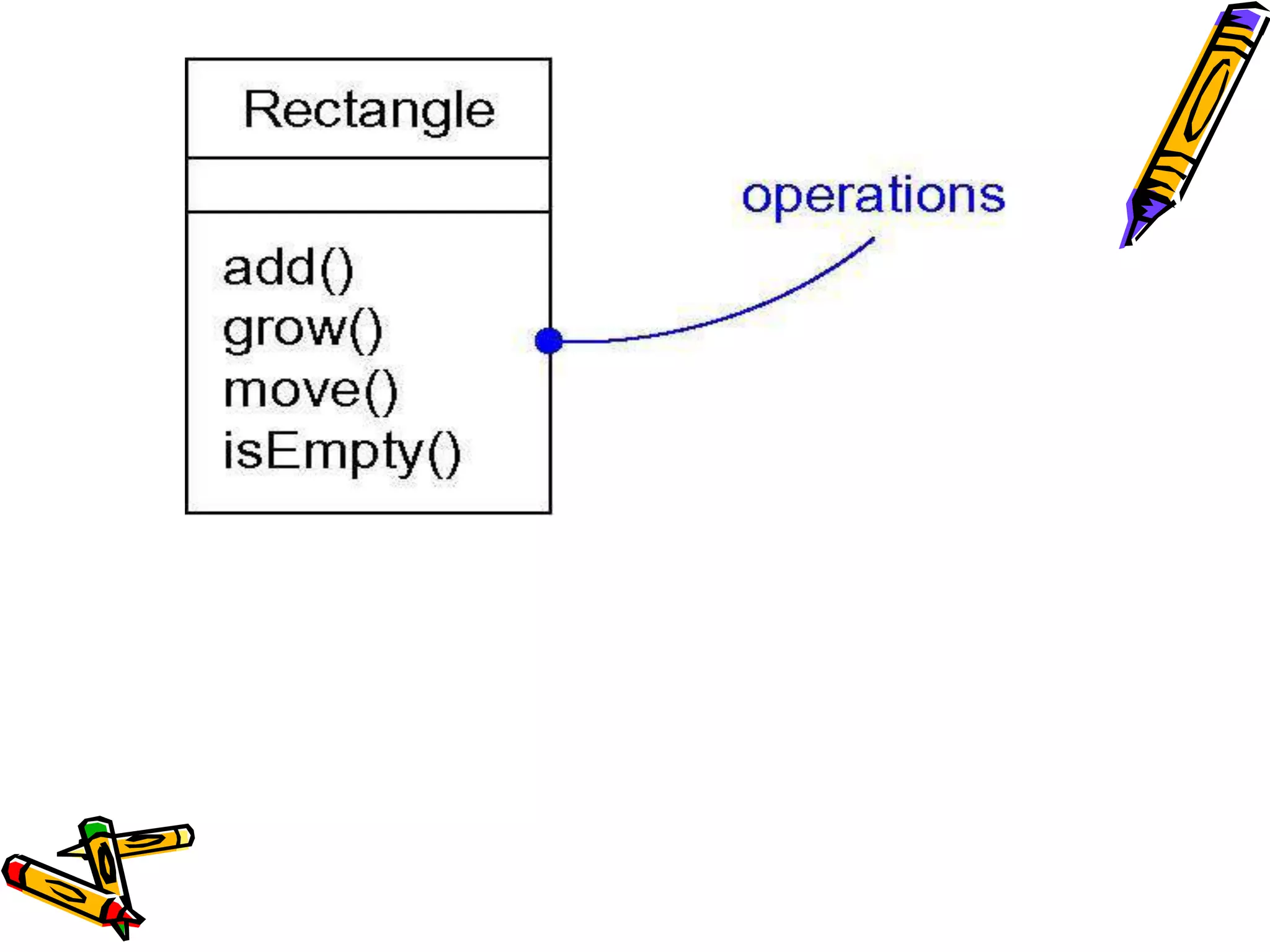 Rectangle

add()
grow()
move()
isEmpty()

operations